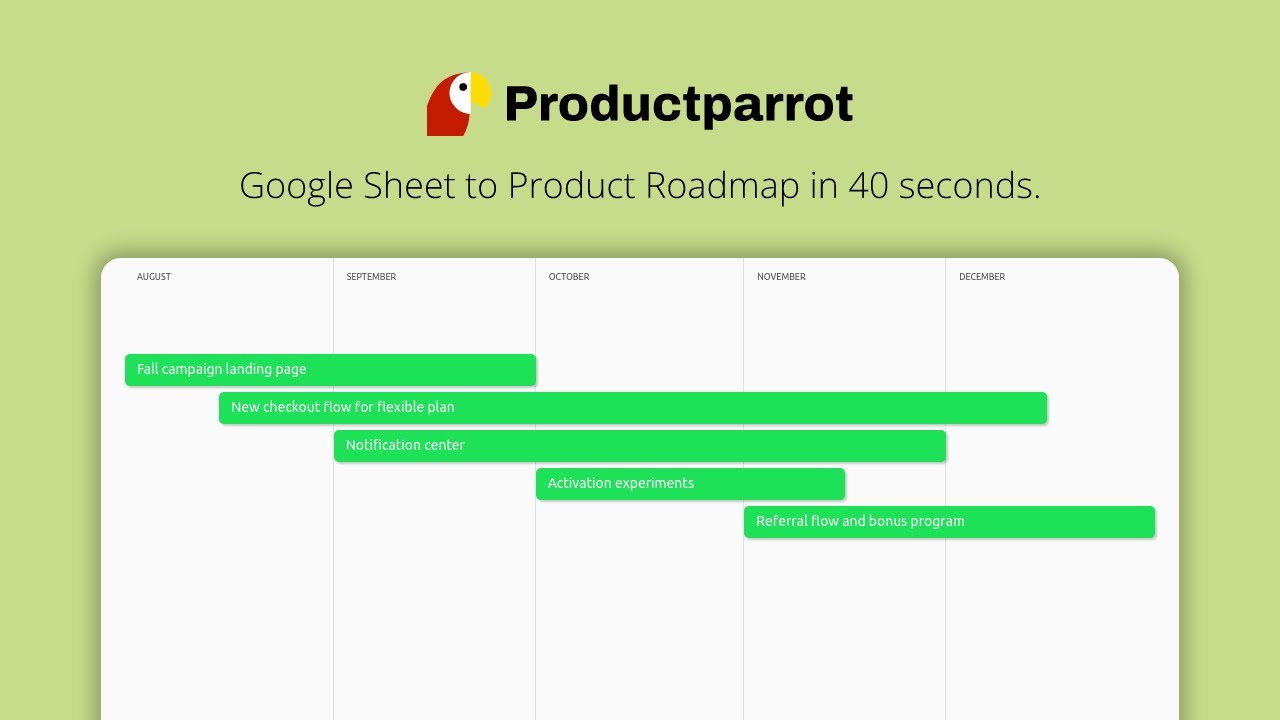 Productparrot

Google Sheet to Product Roadmap in 40 seconds.

AUGUST SEPTEMBER OCTOBER NOVEMBER DECEMBER

Fall campaign landing page

New checkout flow for flexible plan

Notification center

Activation experiments

Referral flow and bonus program